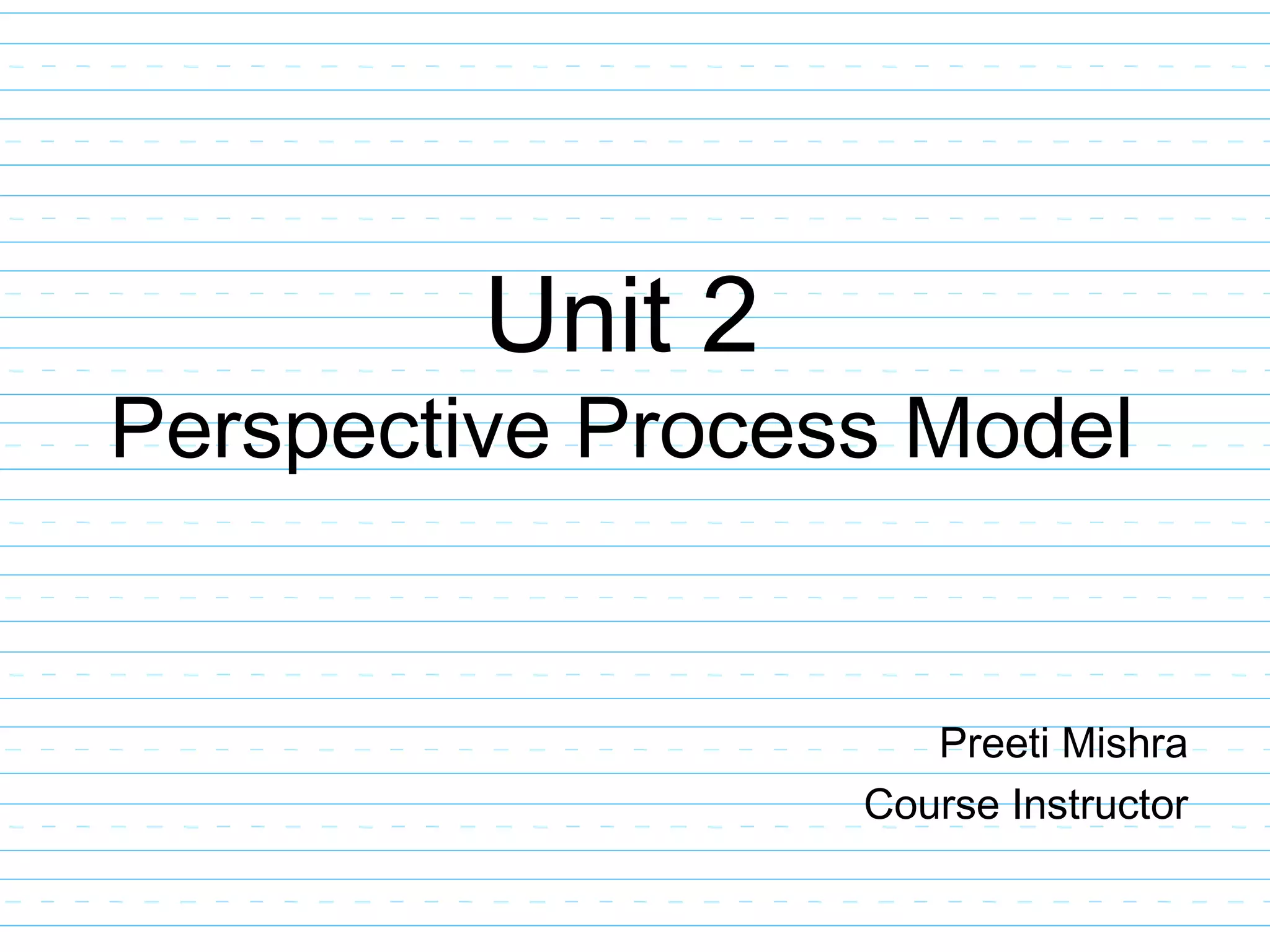 Unit 2
Perspective Process Model

Preeti Mishra
Course Instructor